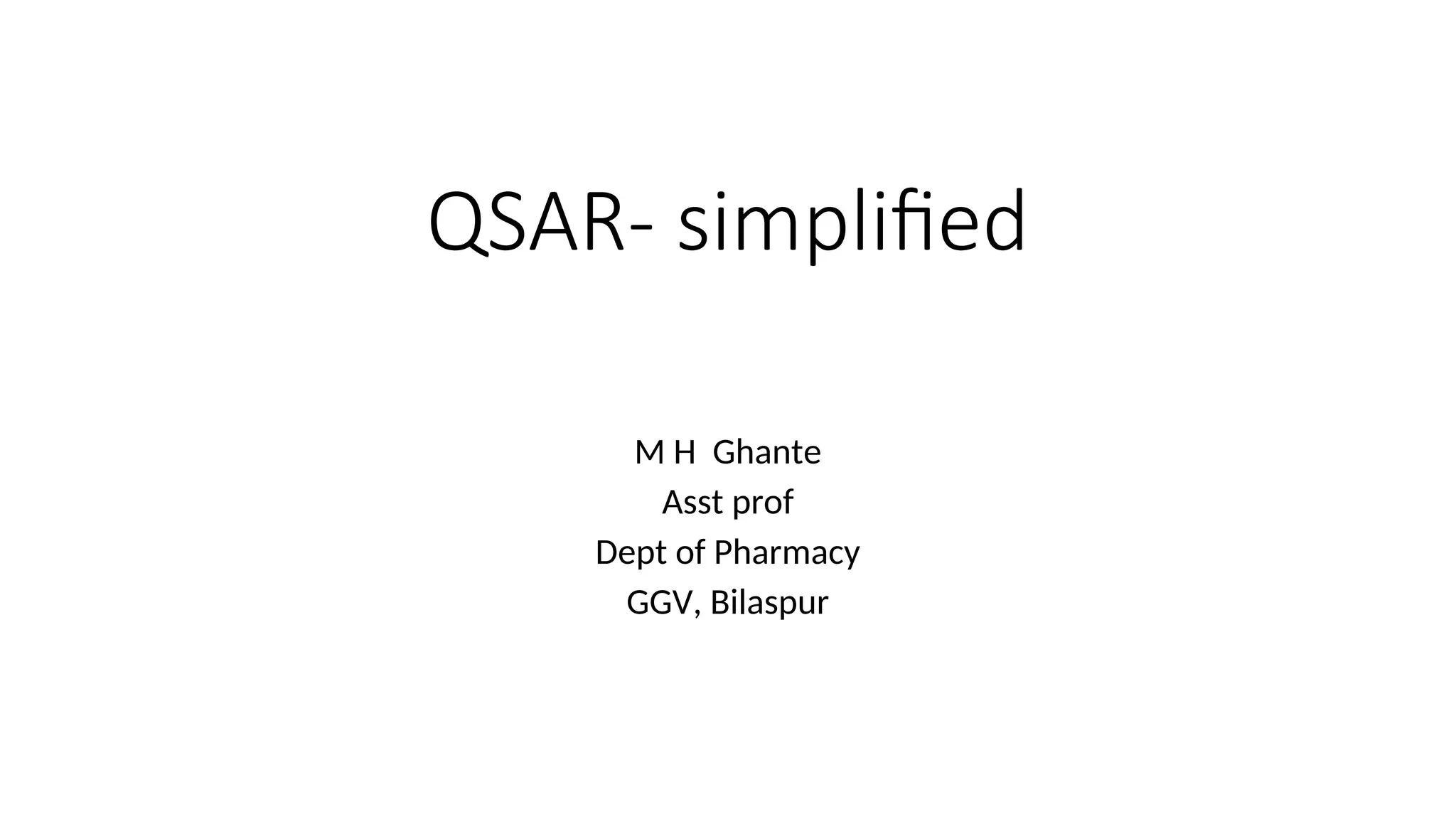 QSAR- simplified

M H Ghante
Asst prof
Dept of Pharmacy
GGV, Bilaspur